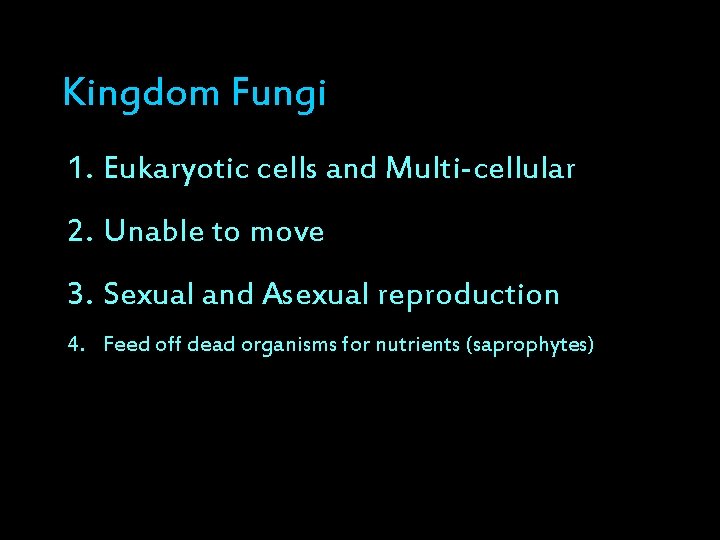 Kingdom Fungi

1. Eukaryotic cells and Multi-cellular

2. Unable to move

3. Sexual and Asexual reproduction

4. Feed off dead organisms for nutrients (saprophytes)